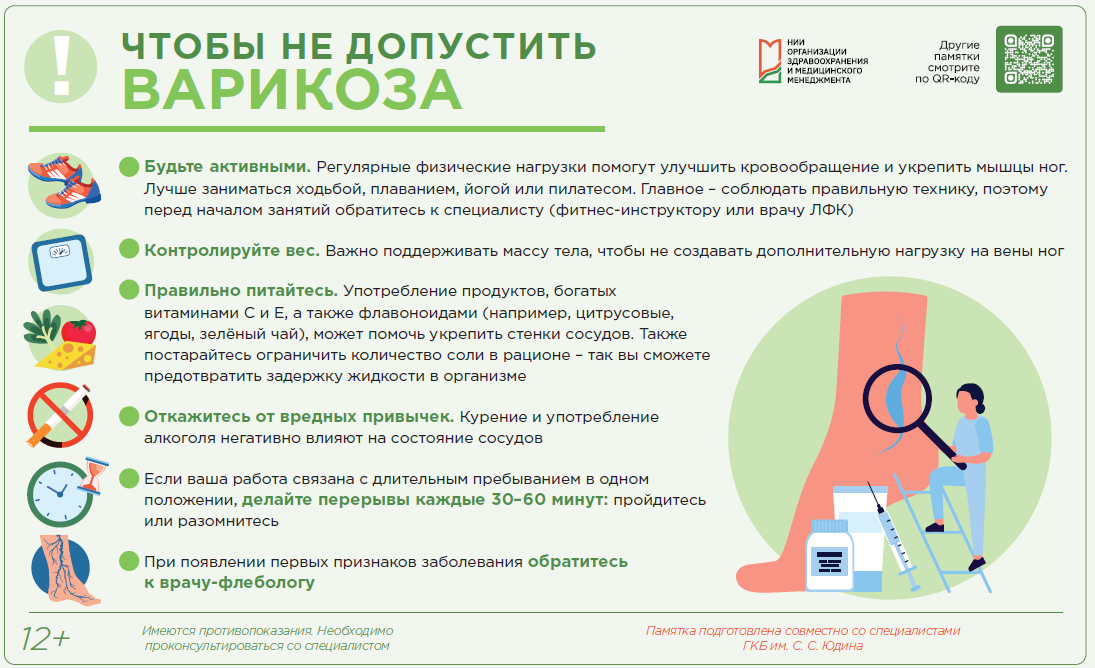 !

ЧТОБЫ НЕ ДОПУСТИТЬ
ВАРИКОЗА

НИИ ОРГАНИЗАЦИИ ЗДРАВООХРАНЕНИЯ И МЕДИЦИНСКОГО МЕНЕДЖМЕНТА

Другие памятки смотрите по QR-коду

Будьте активными. Регулярные физические нагрузки помогут улучшить кровообращение и укрепить мышцы ног. Лучше заниматься ходьбой, плаванием, йогой или пилатесом. Главное – соблюдать правильную технику, поэтому перед началом занятий обратитесь к специалисту (фитнес-инструктору или врачу ЛФК)

Контролируйте вес. Важно поддерживать массу тела, чтобы не создавать дополнительную нагрузку на вены ног

Правильно питайтесь. Употребление продуктов, богатых витаминами С и Е, а также флавоноидами (например, цитрусовые, ягоды, зелёный чай), может помочь укрепить стенки сосудов. Также постарайтесь ограничить количество соли в рационе – так вы сможете предотвратить задержку жидкости в организме

Откажитесь от вредных привычек. Курение и употребление алкоголя негативно влияют на состояние сосудов

Если ваша работа связана с длительным пребыванием в одном положении, делайте перерывы каждые 30–60 минут: пройдитесь или разомнитесь

При появлении первых признаков заболевания обратитесь к врачу-флебологу

12+

Имеются противопоказания. Необходимо проконсультироваться со специалистом

Памятка подготовлена совместно со специалистами ГКБ им. С. С. Юдина